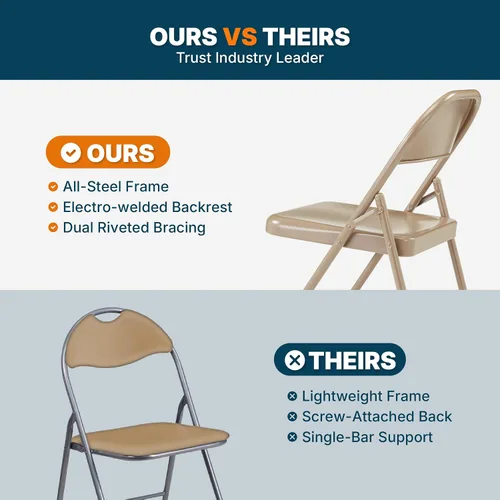 OURS VS THEIRS
Trust Industry Leader

OURS
All-Steel Frame
Electro-welded Backrest
Dual Riveted Bracing

THEIRS
Lightweight Frame
Screw-Attached Back
Single-Bar Support